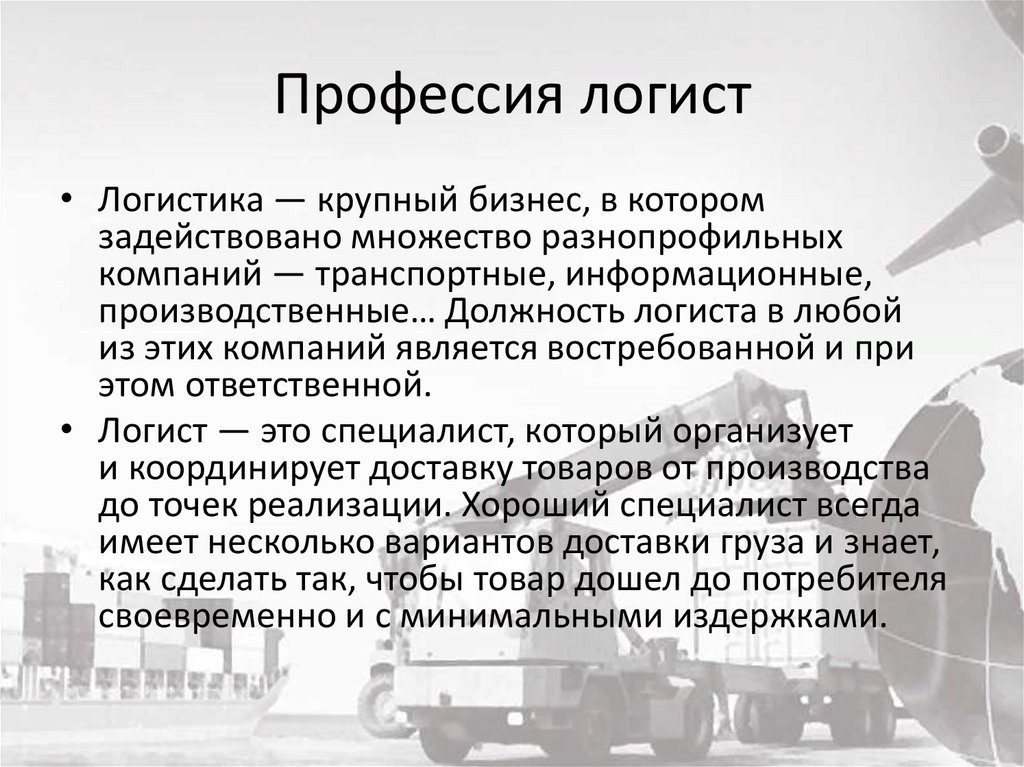 Профессия логист

• Логистика — крупный бизнес, в котором задействовано множество разнопрофильных компаний — транспортные, информационные, производственные… Должность логиста в любой из этих компаний является востребованной и при этом ответственной.

• Логист — это специалист, который организует и координирует доставку товаров от производства до точек реализации. Хороший специалист всегда имеет несколько вариантов доставки груза и знает, как сделать так, чтобы товар дошел до потребителя своевременно и с минимальными издержками.